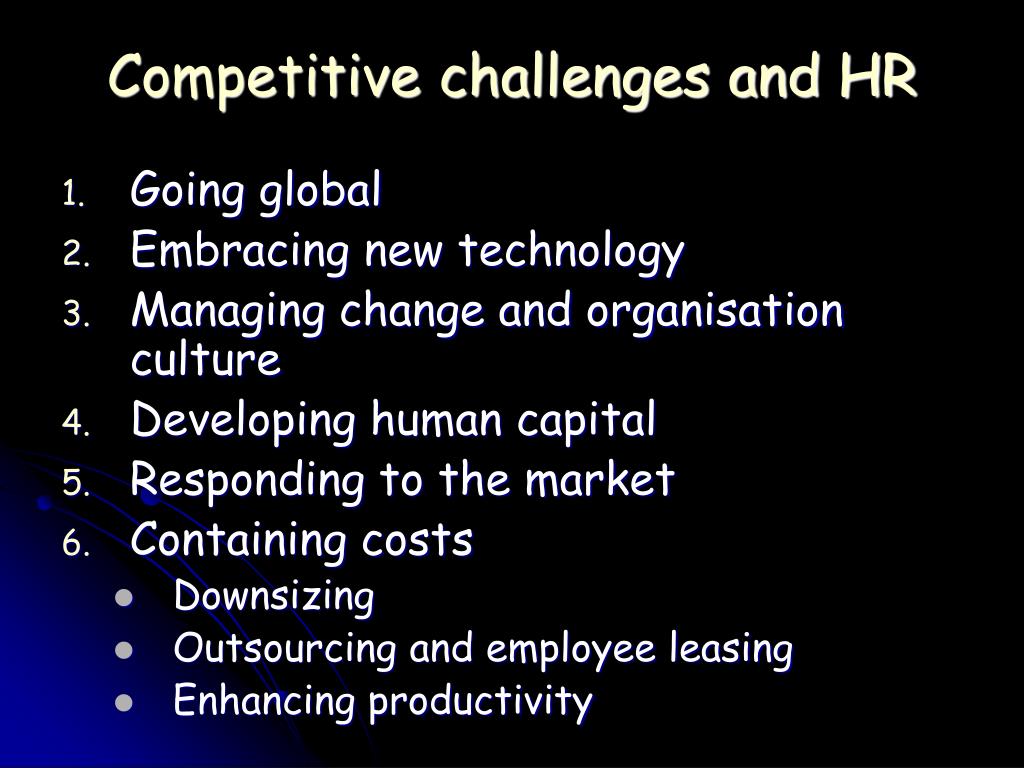 Competitive challenges and HR

1. Going global
2. Embracing new technology
3. Managing change and organisation culture
4. Developing human capital
5. Responding to the market
6. Containing costs
   - Downsizing
   - Outsourcing and employee leasing
   - Enhancing productivity